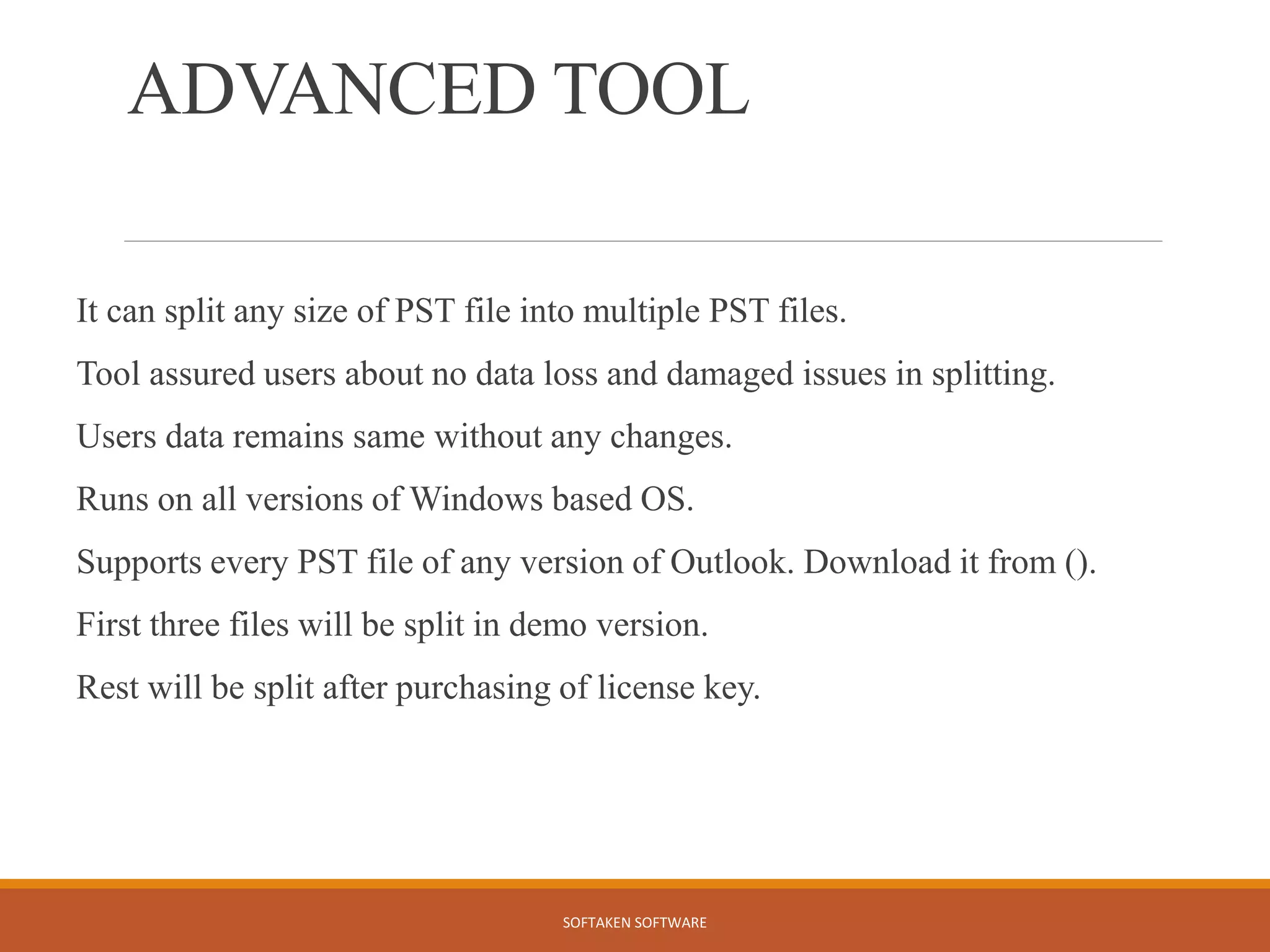 ADVANCED TOOL

It can split any size of PST file into multiple PST files.

Tool assured users about no data loss and damaged issues in splitting.

Users data remains same without any changes.

Runs on all versions of Windows based OS.

Supports every PST file of any version of Outlook. Download it from ().

First three files will be split in demo version.

Rest will be split after purchasing of license key.

SOFTAKEN SOFTWARE